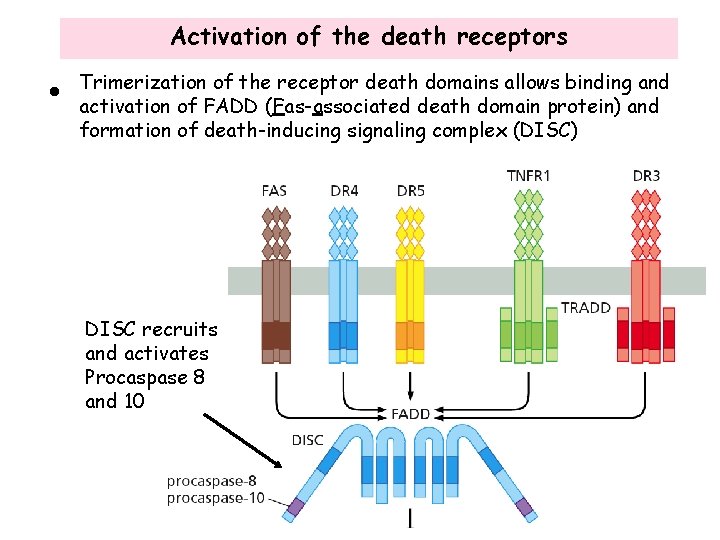 Activation of the death receptors

• Trimerization of the receptor death domains allows binding and activation of FADD (Fas-associated death domain protein) and formation of death-inducing signaling complex (DISC)

FAS

DR4

DR5

TNFR1

DR3

TRADD

DISC recruits and activates Procaspase 8 and 10

FADD

DISC

procaspase-8
procaspase-10